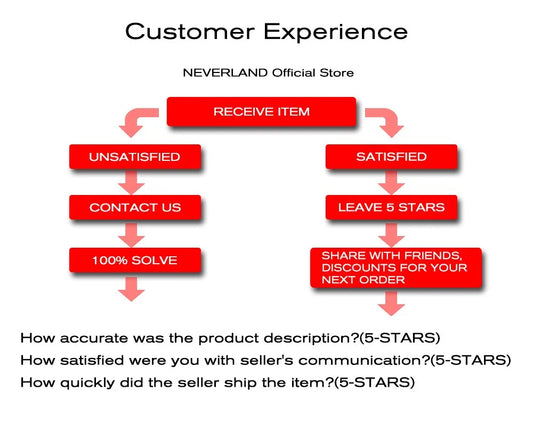 Customer Experience

NEVERLAND Official Store

RECEIVE ITEM

UNSATISFIED

CONTACT US

100% SOLVE

SATISFIED

LEAVE 5 STARS

SHARE WITH FRIENDS, DISCOUNTS FOR YOUR NEXT ORDER

How accurate was the product description?(5-STARS)
How satisfied were you with seller's communication?(5-STARS)
How quickly did the seller ship the item?(5-STARS)